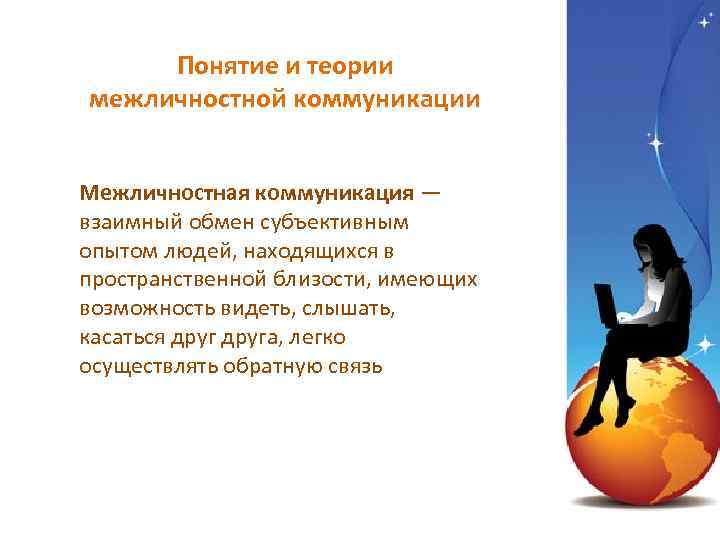 Понятие и теории межличностной коммуникации

Межличностная коммуникация — взаимный обмен субъективным опытом людей, находящихся в пространственной близости, имеющих возможность видеть, слышать, касаться друг друга, легко осуществлять обратную связь